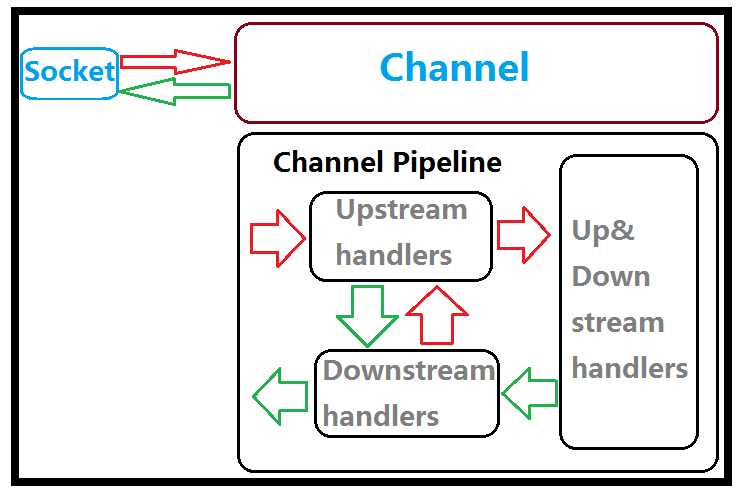 Socket

Channel

Channel Pipeline

Upstream handlers

Up& Down stream handlers

Downstream handlers